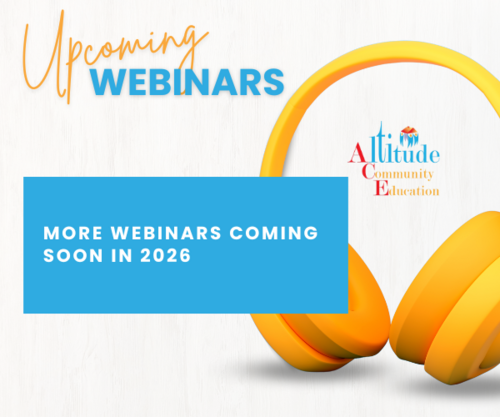 Upcoming WEBINARS

Altitude Community Education

MORE WEBINARS COMING SOON IN 2026